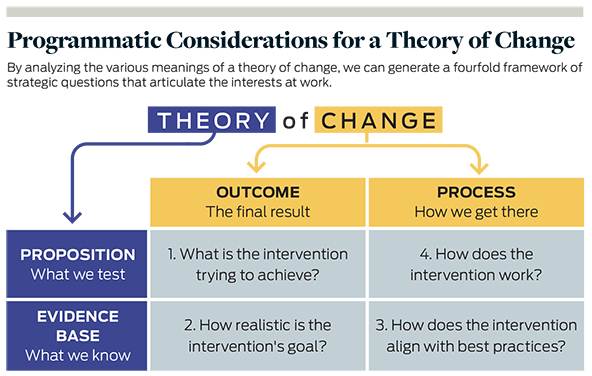 Programmatic Considerations for a Theory of Change

By analyzing the various meanings of a theory of change, we can generate a fourfold framework of strategic questions that articulate the interests at work.

THEORY of CHANGE

| | OUTCOME The final result | PROCESS How we get there |
|---|---|---|
| PROPOSITION What we test | 1. What is the intervention trying to achieve? | 4. How does the intervention work? |
| EVIDENCE BASE What we know | 2. How realistic is the intervention's goal? | 3. How does the intervention align with best practices? |